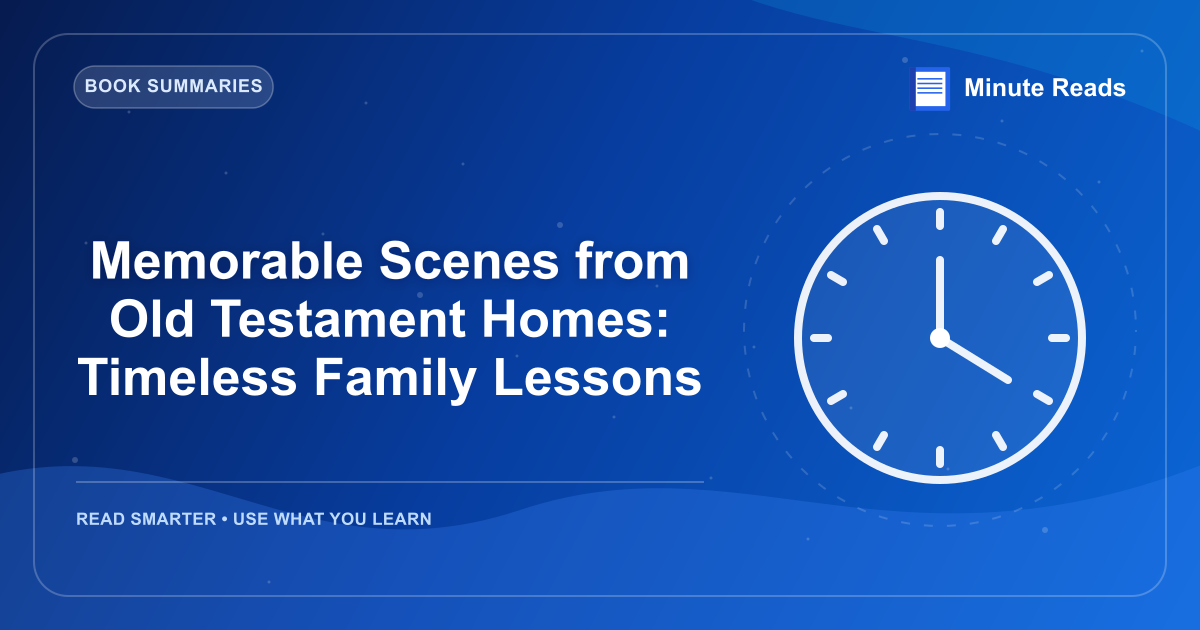 BOOK SUMMARIES

Minute Reads

Memorable Scenes from Old Testament Homes: Timeless Family Lessons

READ SMARTER • USE WHAT YOU LEARN